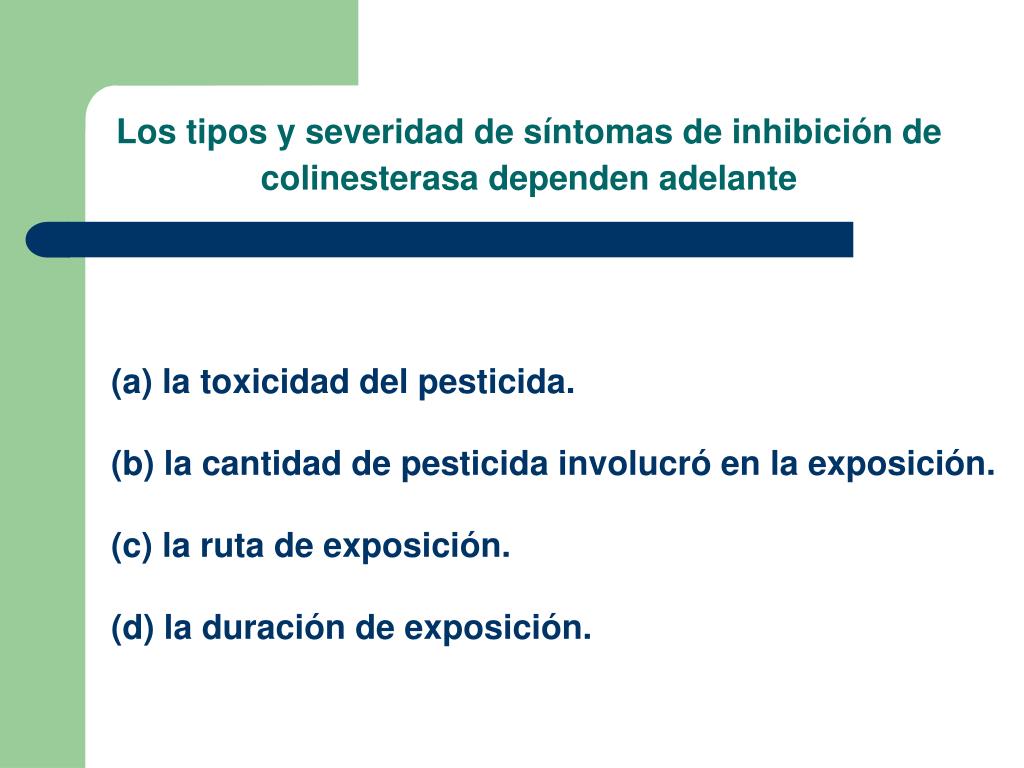 Los tipos y severidad de síntomas de inhibición de colinesterasa dependen adelante

(a) la toxicidad del pesticida.

(b) la cantidad de pesticida involucró en la exposición.

(c) la ruta de exposición.

(d) la duración de exposición.